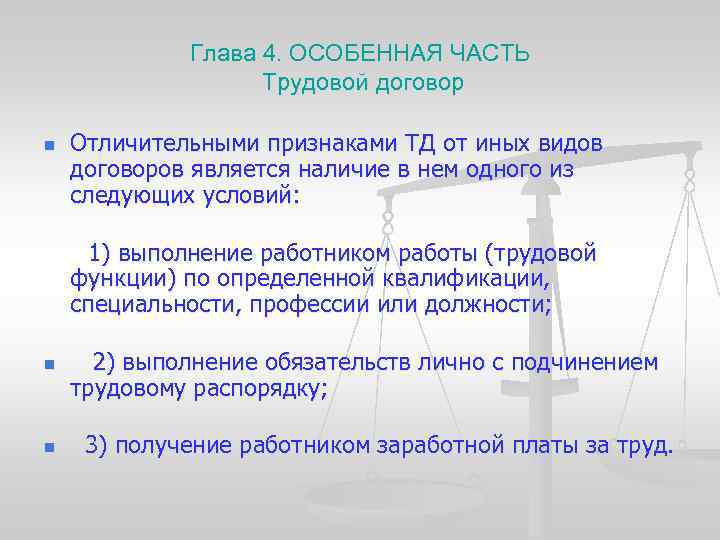 Глава 4. ОСОБЕННАЯ ЧАСТЬ
Трудовой договор

Отличительными признаками ТД от иных видов договоров является наличие в нем одного из следующих условий:

1) выполнение работником работы (трудовой функции) по определенной квалификации, специальности, профессии или должности;

2) выполнение обязательств лично с подчинением трудовому распорядку;

3) получение работником заработной платы за труд.